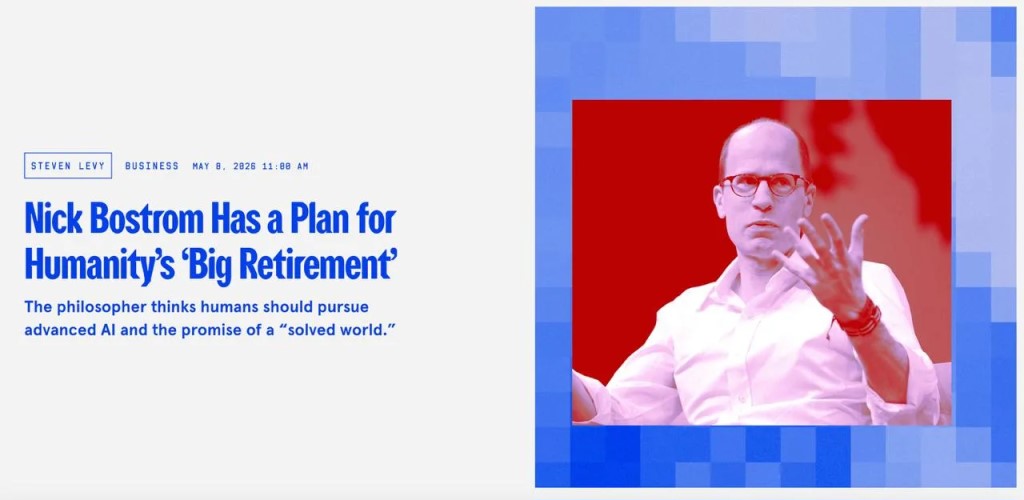 STEVEN LEVY BUSINESS MAY 8, 2026 11:00 AM

Nick Bostrom Has a Plan for Humanity's 'Big Retirement'

The philosopher thinks humans should pursue advanced AI and the promise of a "solved world."